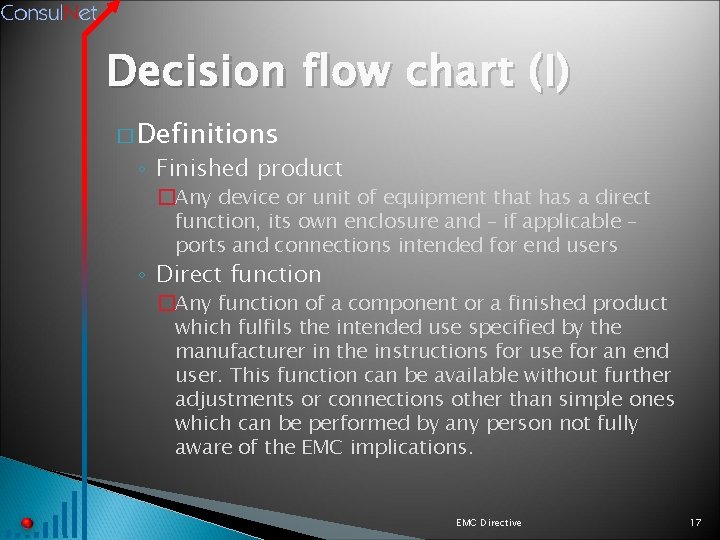 ConsulNet

Decision flow chart (I)

□ Definitions

◦ Finished product

□ Any device or unit of equipment that has a direct function, its own enclosure and – if applicable – ports and connections intended for end users

◦ Direct function

□ Any function of a component or a finished product which fulfils the intended use specified by the manufacturer in the instructions for use for an end user. This function can be available without further adjustments or connections other than simple ones which can be performed by any person not fully aware of the EMC implications.

EMC Directive

17